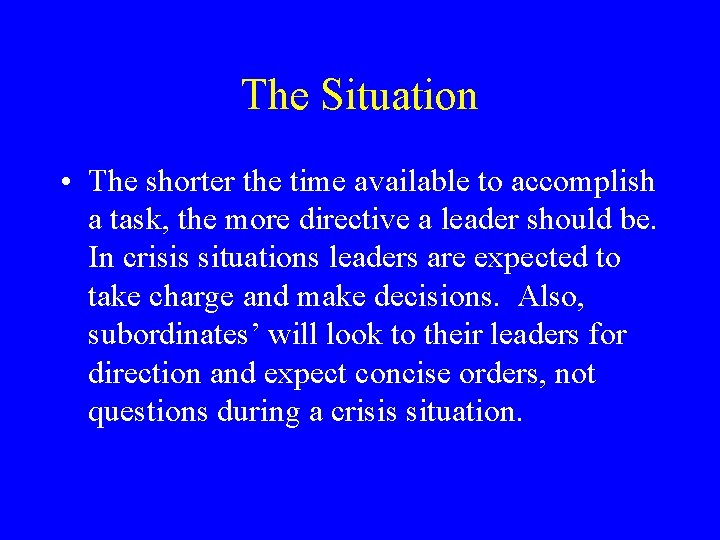 The Situation

• The shorter the time available to accomplish a task, the more directive a leader should be. In crisis situations leaders are expected to take charge and make decisions. Also, subordinates’ will look to their leaders for direction and expect concise orders, not questions during a crisis situation.